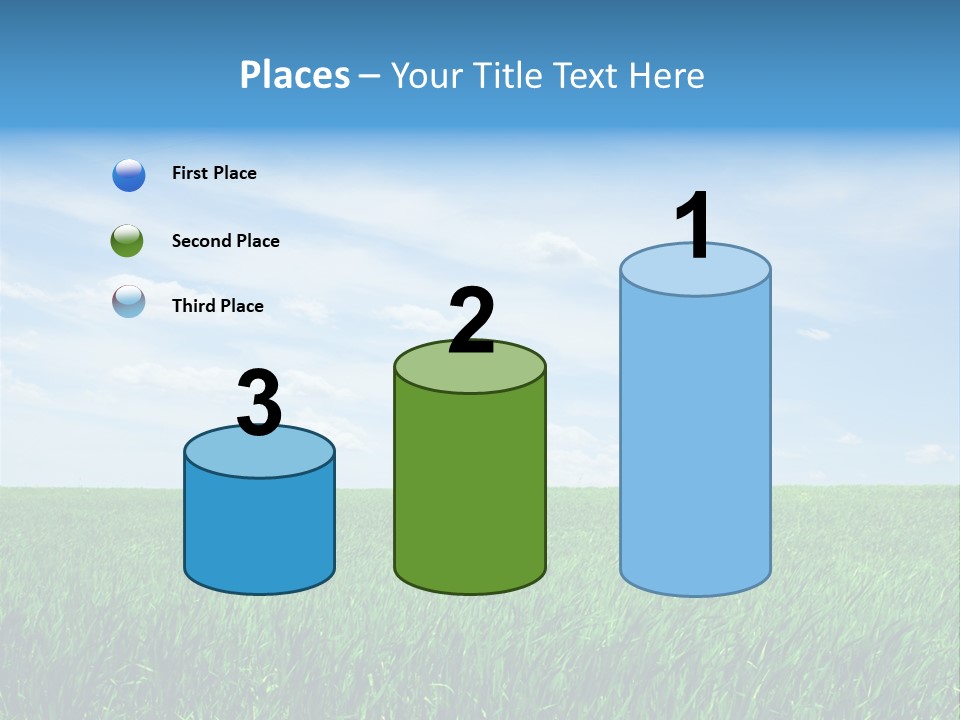 Places – Your Title Text Here

First Place

Second Place

Third Place

3

2

1